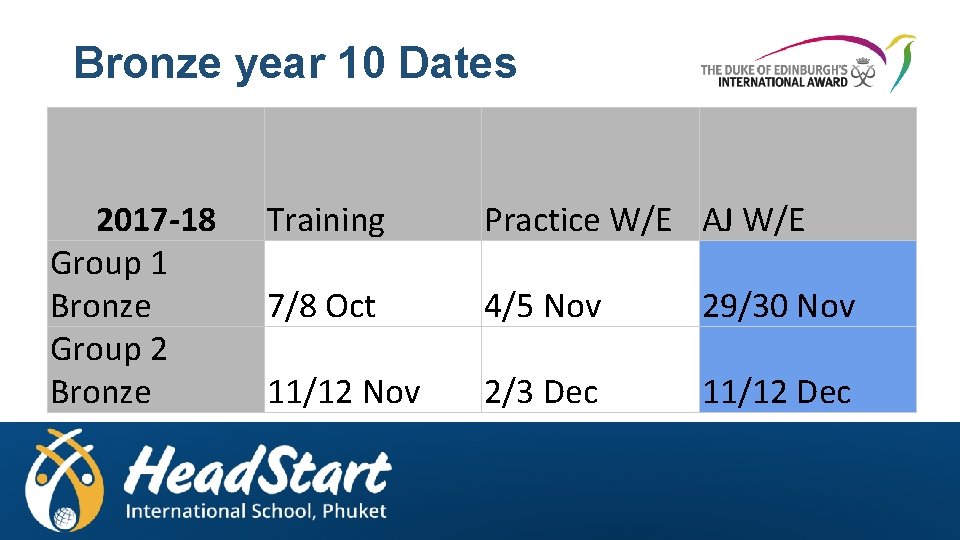 Bronze year 10 Dates

THE DUKE OF EDINBURGH'S
INTERNATIONAL AWARD

| 2017-18 | Training | Practice W/E | AJ W/E |
|---|---|---|---|
| Group 1 Bronze | 7/8 Oct | 4/5 Nov | 29/30 Nov |
| Group 2 Bronze | 11/12 Nov | 2/3 Dec | 11/12 Dec |

HeadStart
International School, Phuket